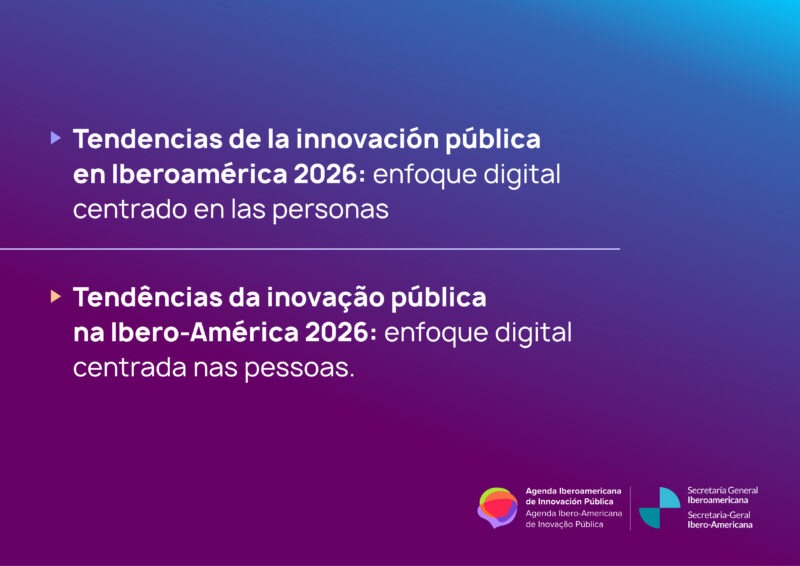 ▸ Tendencias de la innovación pública en Iberoamérica 2026: enfoque digital centrado en las personas

▸ Tendências da inovação pública na Ibero-América 2026: enfoque digital centrada nas pessoas.

Agenda Iberoamericana
de Innovación Pública
Agenda Ibero-Americana
de Inovação Pública

Secretaría General
Iberoamericana
Secretaria-Geral
Ibero-Americana